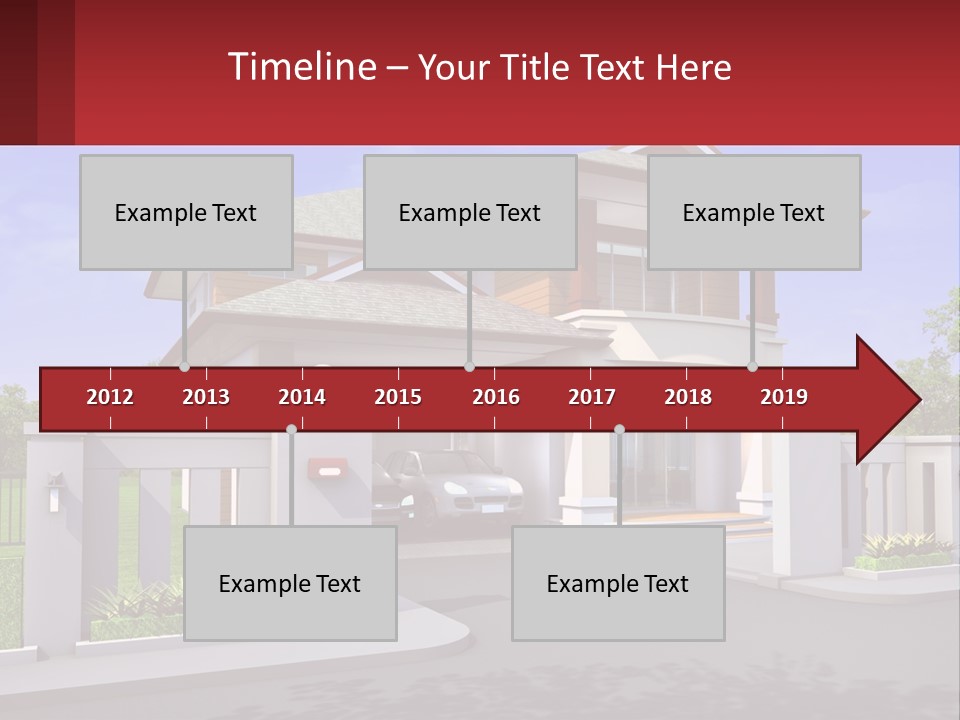 Timeline – Your Title Text Here

Example Text

Example Text

Example Text

2012 2013 2014 2015 2016 2017 2018 2019

Example Text

Example Text